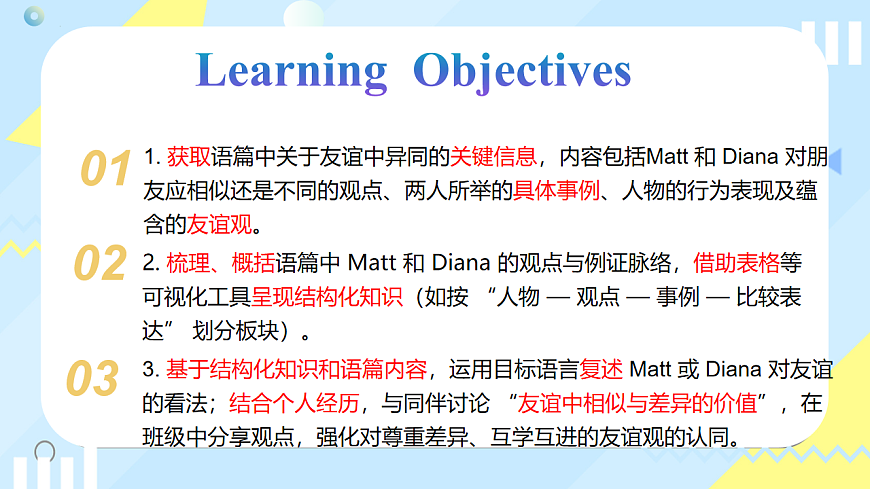 Learning Objectives

01 1. 获取语篇中关于友谊中异同的关键信息，内容包括Matt 和 Diana 对朋友应相似还是不同的观点、两人所举的具体事例、人物的行为表现及蕴含的友谊观。

02 2. 梳理、概括语篇中 Matt 和 Diana 的观点与例证脉络，借助表格等可视化工具呈现结构化知识（如按 “人物 — 观点 — 事例 — 比较表达” 划分板块）。

03 3. 基于结构化知识和语篇内容，运用目标语言复述 Matt 或 Diana 对友谊的看法；结合个人经历，与同伴讨论 “友谊中相似与差异的价值”，在班级中分享观点，强化对尊重差异、互学互进的友谊观的认同。